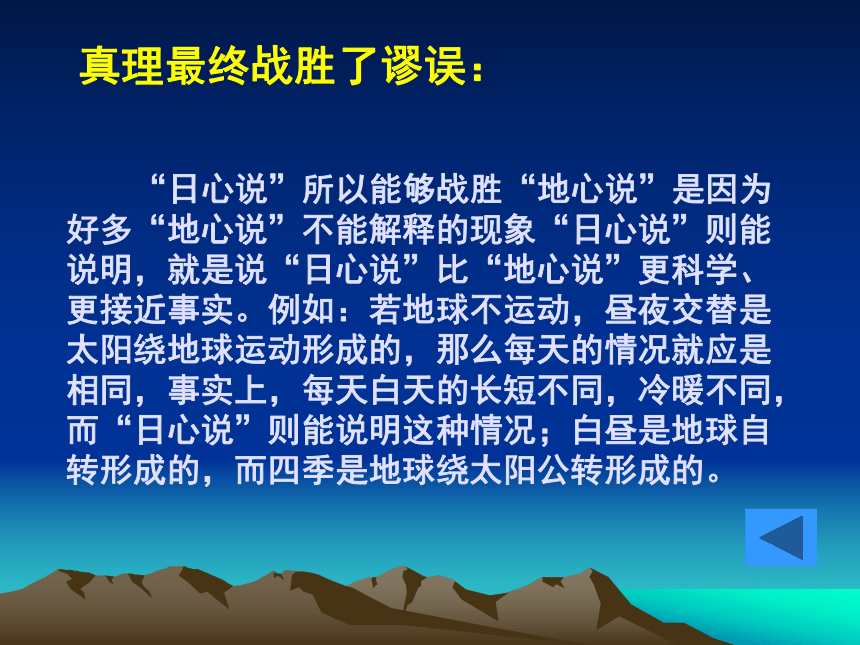 真理最终战胜了谬误：

“日心说”所以能够战胜“地心说”是因为好多“地心说”不能解释的现象“日心说”则能说明，就是说“日心说”比“地心说”更科学、更接近事实。例如：若地球不运动，昼夜交替是太阳绕地球运动形成的，那么每天的情况就应是相同，事实上，每天白天的长短不同，冷暖不同，而“日心说”则能说明这种情况；白昼是地球自转形成的，而四季是地球绕太阳公转形成的。